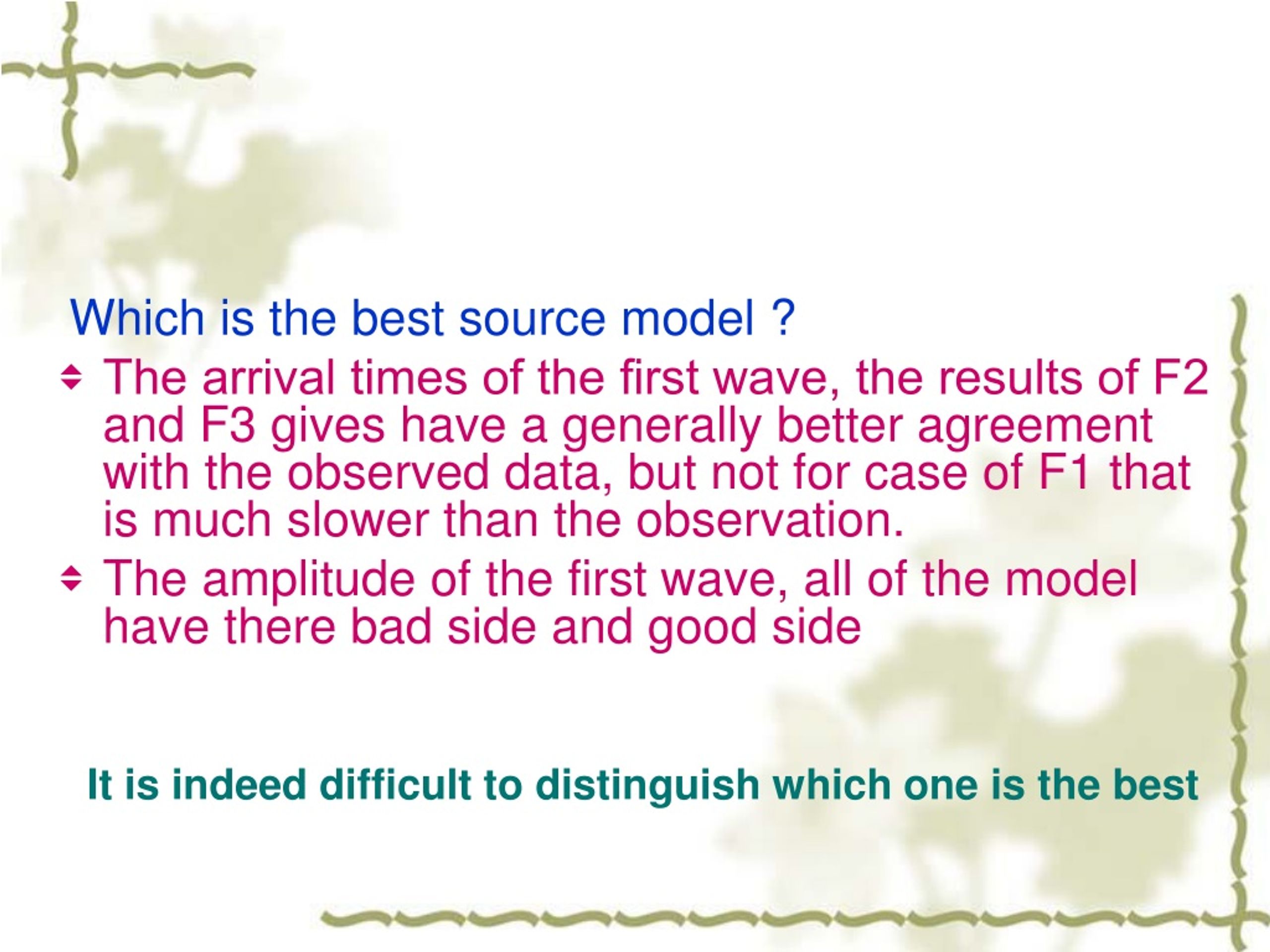 Which is the best source model ?

The arrival times of the first wave, the results of F2 and F3 gives have a generally better agreement with the observed data, but not for case of F1 that is much slower than the observation.

The amplitude of the first wave, all of the model have there bad side and good side

It is indeed difficult to distinguish which one is the best